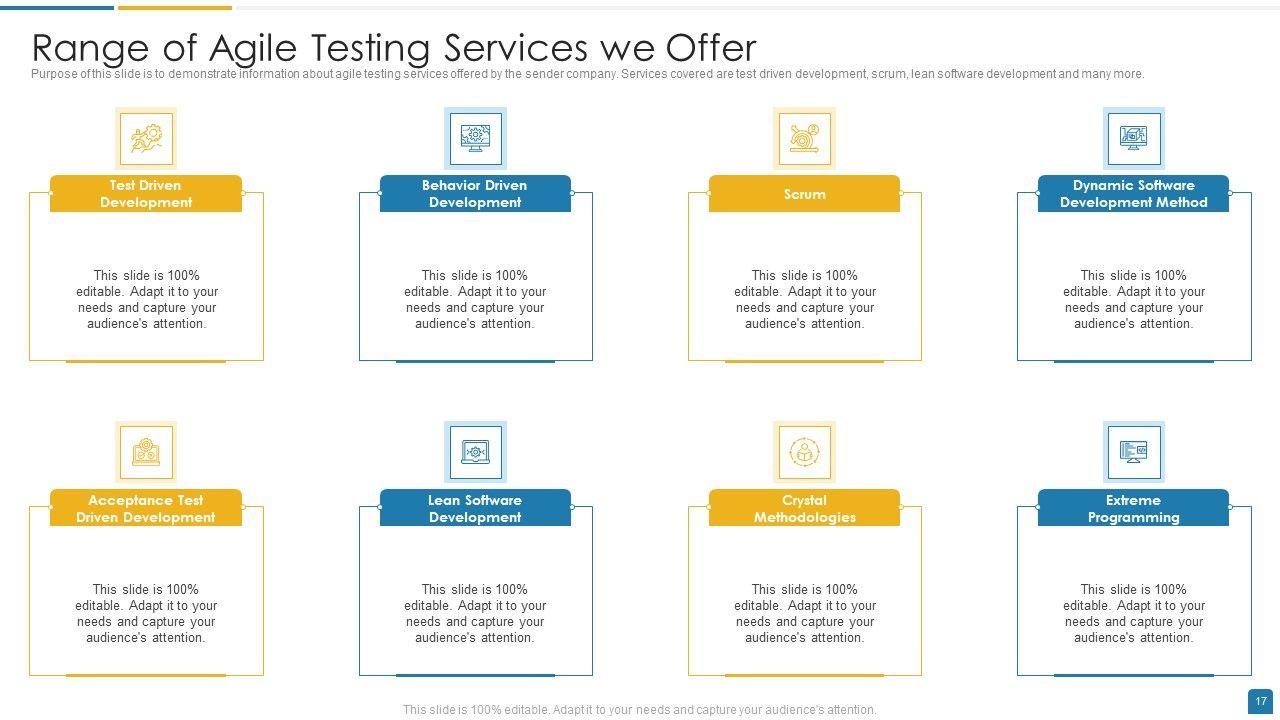 Range of Agile Testing Services we Offer

Purpose of this slide is to demonstrate information about agile testing services offered by the sender company. Services covered are test driven development, scrum, lean software development and many more.

Test Driven Development

This slide is 100% editable. Adapt it to your needs and capture your audience's attention.

Behavior Driven Development

This slide is 100% editable. Adapt it to your needs and capture your audience's attention.

Scrum

This slide is 100% editable. Adapt it to your needs and capture your audience's attention.

Dynamic Software Development Method

This slide is 100% editable. Adapt it to your needs and capture your audience's attention.

Acceptance Test Driven Development

This slide is 100% editable. Adapt it to your needs and capture your audience's attention.

Lean Software Development

This slide is 100% editable. Adapt it to your needs and capture your audience's attention.

Crystal Methodologies

This slide is 100% editable. Adapt it to your needs and capture your audience's attention.

Extreme Programming

This slide is 100% editable. Adapt it to your needs and capture your audience's attention.

This slide is 100% editable. Adapt it to your needs and capture your audience's attention.

17